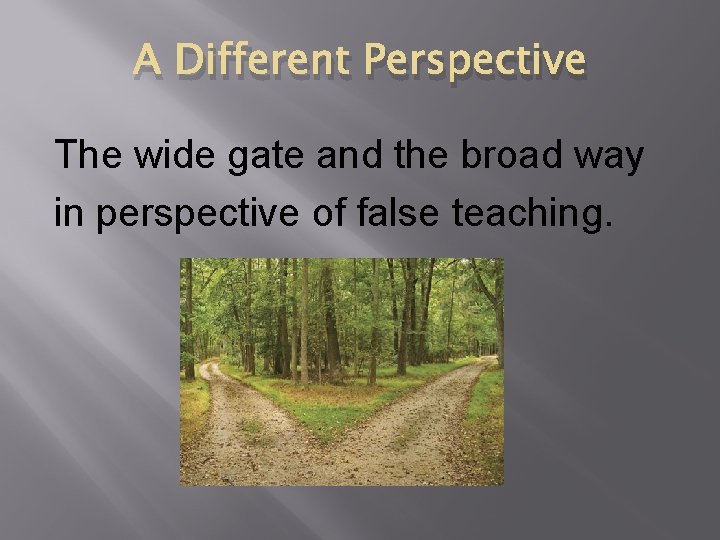 A Different Perspective

The wide gate and the broad way in perspective of false teaching.